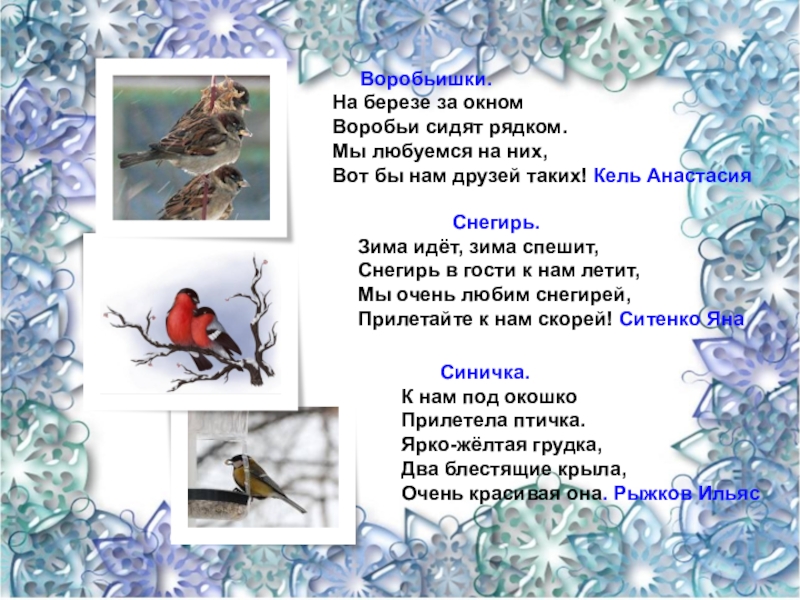 Воробьишки.
На березе за окном
Воробьи сидят рядком.
Мы любуемся на них,
Вот бы нам друзей таких! Кель Анастасия

Снегирь.
Зима идёт, зима спешит,
Снегирь в гости к нам летит,
Мы очень любим снегирей,
Прилетайте к нам скорей! Ситенко Яна

Синичка.
К нам под окошко
Прилетела птичка.
Ярко-жёлтая грудка,
Два блестящие крыла,
Очень красивая она. Рыжков Ильяс